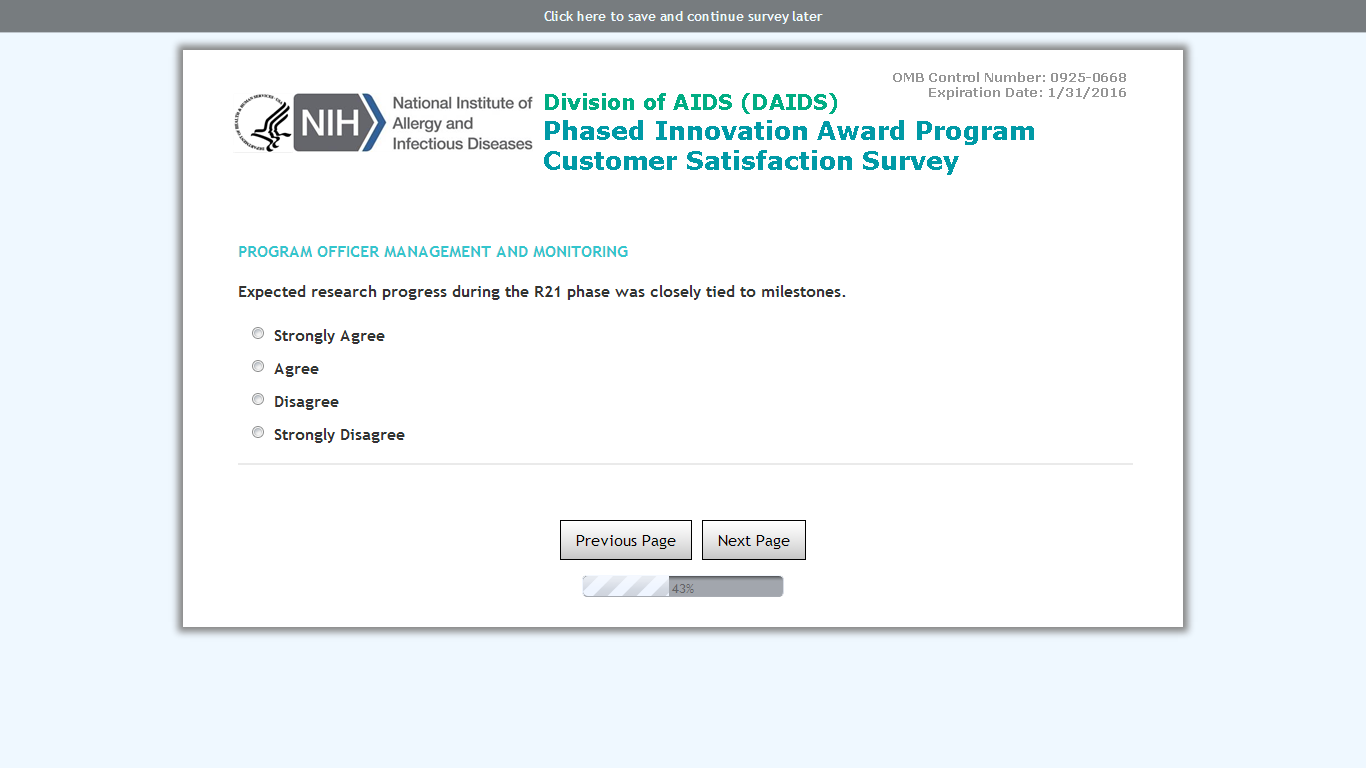 Click here to save and continue survey later

OMB Control Number: 0925-0668
Expiration Date: 1/31/2016

NIH National Institute of Allergy and Infectious Diseases

Division of AIDS (DAIDS)
Phased Innovation Award Program
Customer Satisfaction Survey

PROGRAM OFFICER MANAGEMENT AND MONITORING

Expected research progress during the R21 phase was closely tied to milestones.

Strongly Agree

Agree

Disagree

Strongly Disagree

Previous Page

Next Page

43%